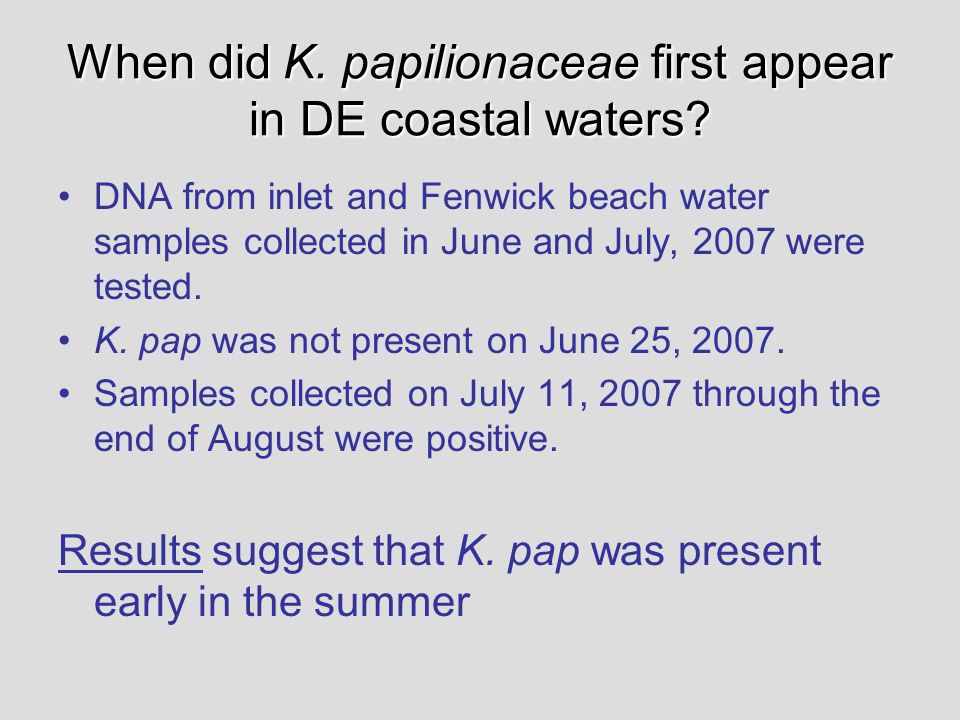 When did K. papilionaceae first appear in DE coastal waters?

• DNA from inlet and Fenwick beach water samples collected in June and July, 2007 were tested.
• K. pap was not present on June 25, 2007.
• Samples collected on July 11, 2007 through the end of August were positive.

Results suggest that K. pap was present early in the summer